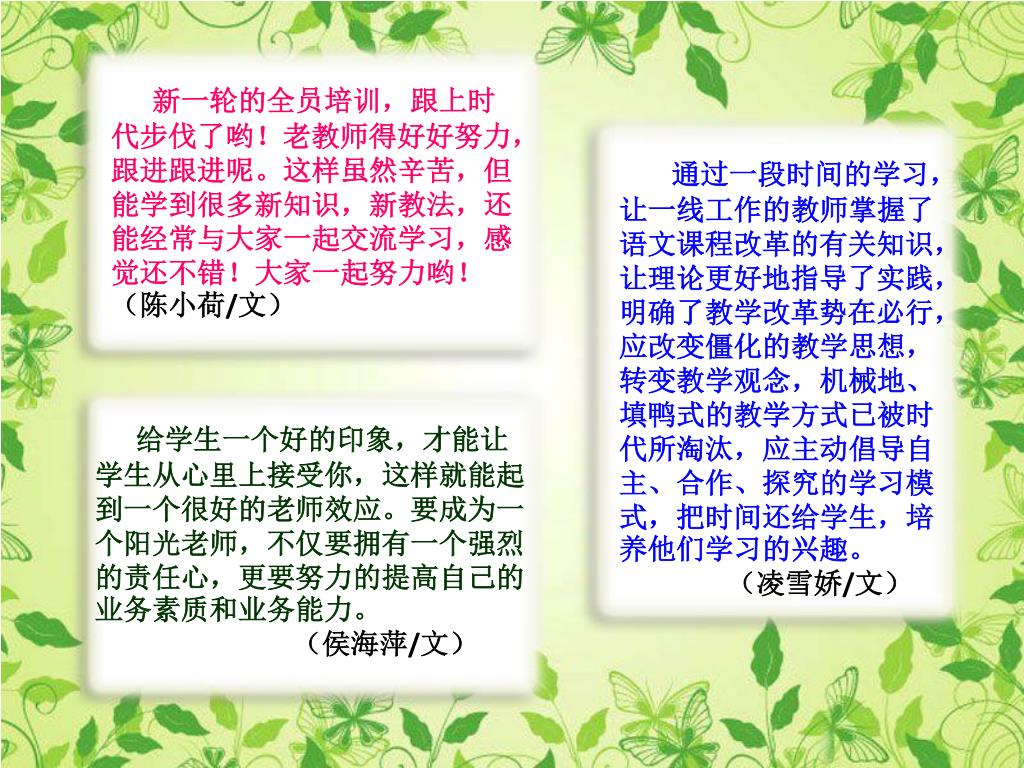 新一轮的全员培训，跟上时代步伐了哟！老教师得好好努力，跟进跟进呢。这样虽然辛苦，但能学到很多新知识，新教法，还能经常与大家一起交流学习，感觉还不错！大家一起努力哟！
（陈小荷/文）

给学生一个好的印象，才能让学生从心里上接受你，这样就能起到一个很好的老师效应。要成为一个阳光老师，不仅要拥有一个强烈的责任心，更要努力的提高自己的业务素质和业务能力。
（侯海萍/文）

通过一段时间的学习，让一线工作的教师掌握了语文课程改革的有关知识，让理论更好地指导了实践，明确了教学改革势在必行，应改变僵化的教学思想，转变教学观念，机械地、填鸭式的教学方式已被时代所淘汰，应主动倡导自主、合作、探究的学习模式，把时间还给学生，培养他们学习的兴趣。
（凌雪娇/文）